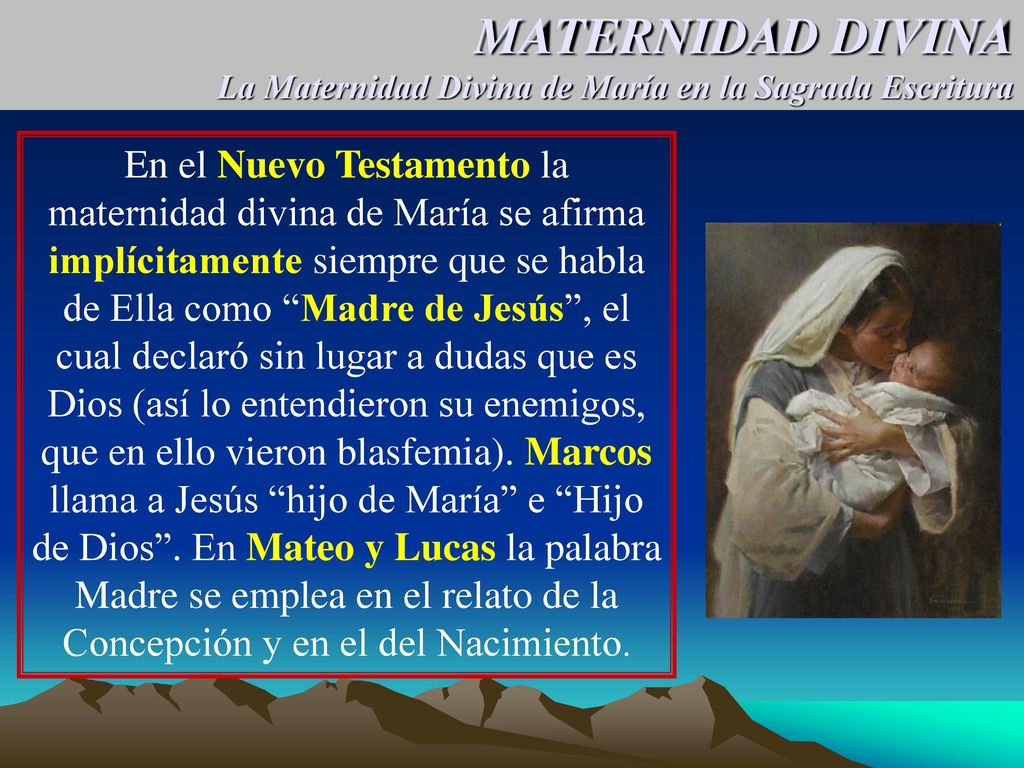 MATERNIDAD DIVINA
La Maternidad Divina de María en la Sagrada Escritura

En el Nuevo Testamento la maternidad divina de María se afirma implícitamente siempre que se habla de Ella como “Madre de Jesús”, el cual declaró sin lugar a dudas que es Dios (así lo entendieron su enemigos, que en ello vieron blasfemia). Marcos llama a Jesús “hijo de María” e “Hijo de Dios”. En Mateo y Lucas la palabra Madre se emplea en el relato de la Concepción y en el del Nacimiento.